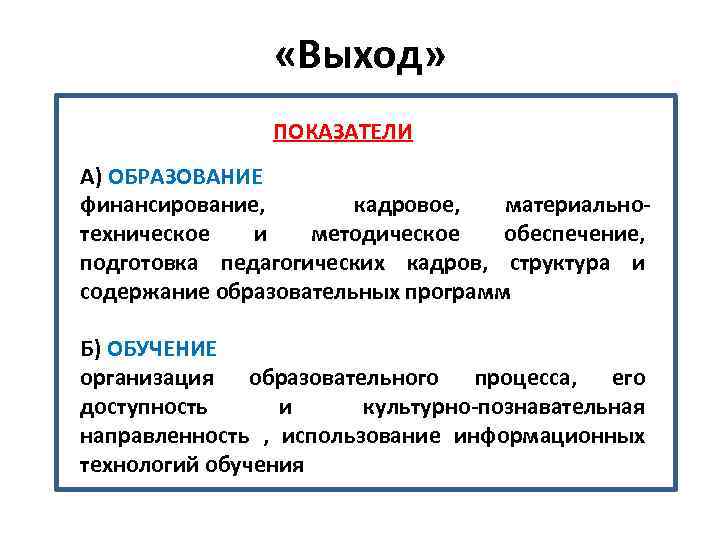 «Выход»

ПОКАЗАТЕЛИ

А) ОБРАЗОВАНИЕ
финансирование, кадровое, материально-техническое и методическое обеспечение, подготовка педагогических кадров, структура и содержание образовательных программ

Б) ОБУЧЕНИЕ
организация образовательного процесса, его доступность и культурно-познавательная направленность , использование информационных технологий обучения